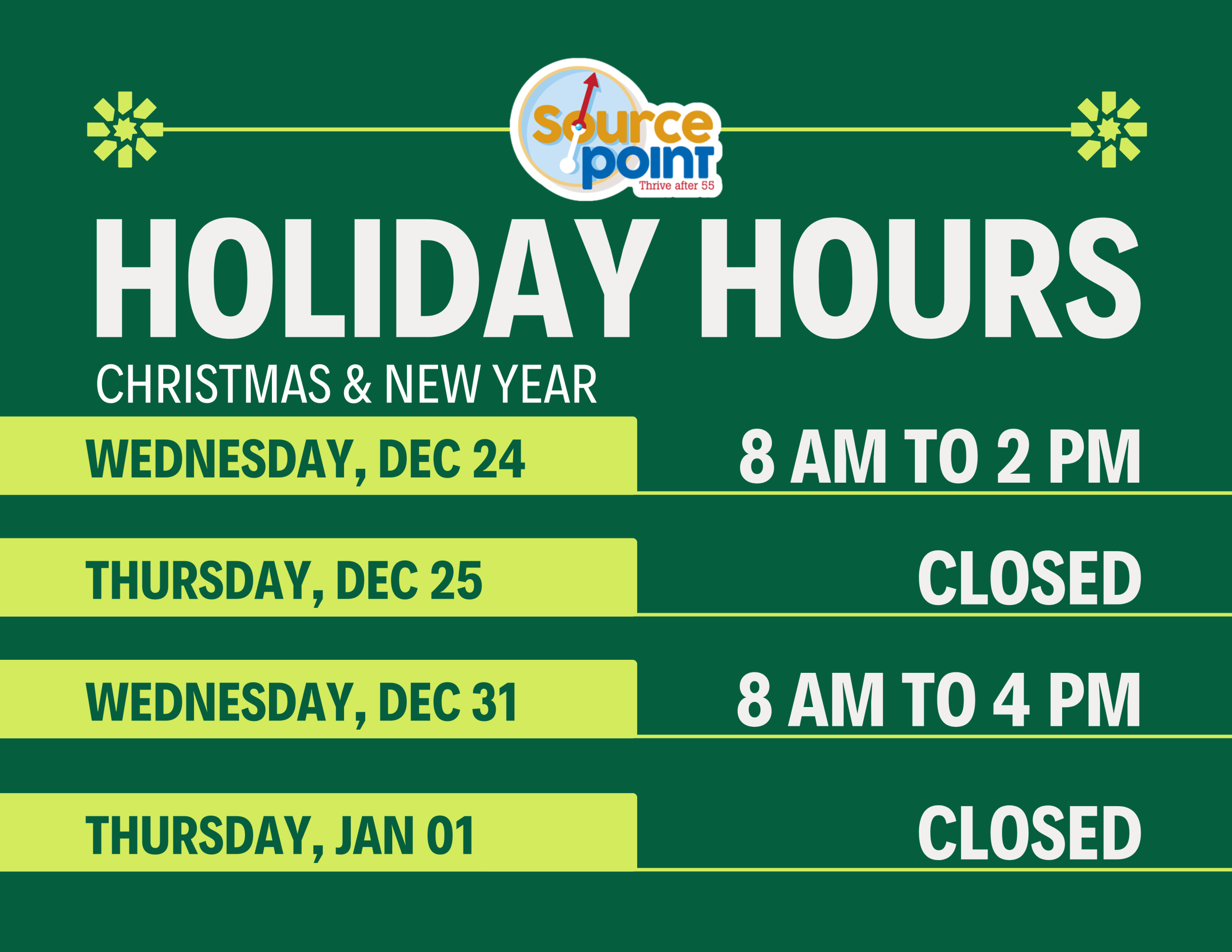 Source point
Thrive after 55

HOLIDAY HOURS

CHRISTMAS & NEW YEAR

WEDNESDAY, DEC 24 8 AM TO 2 PM

THURSDAY, DEC 25 CLOSED

WEDNESDAY, DEC 31 8 AM TO 4 PM

THURSDAY, JAN 01 CLOSED